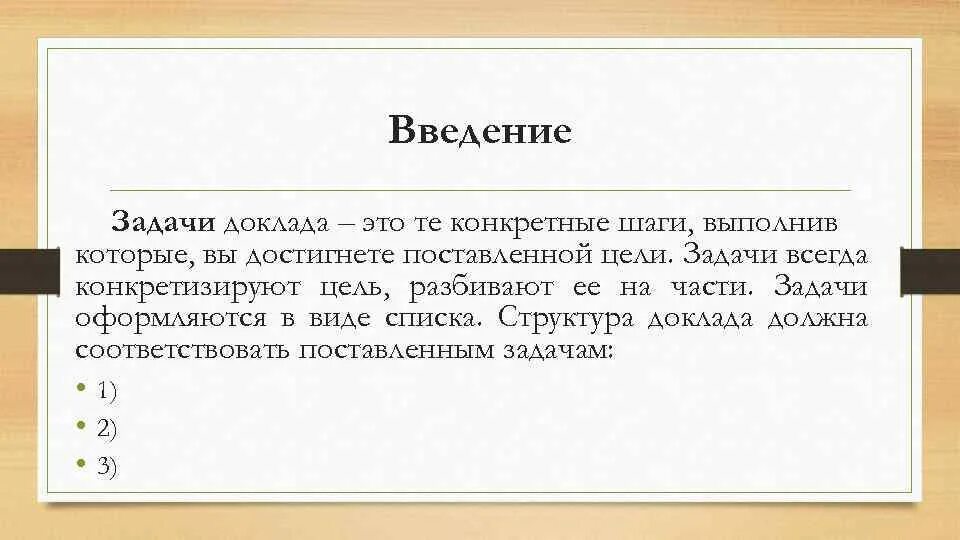 Введение

Задачи доклада – это те конкретные шаги, выполнив которые, вы достигнете поставленной цели. Задачи всегда конкретизируют цель, разбивают ее на части. Задачи оформляются в виде списка. Структура доклада должна соответствовать поставленным задачам:

• 1)
• 2)
• 3)